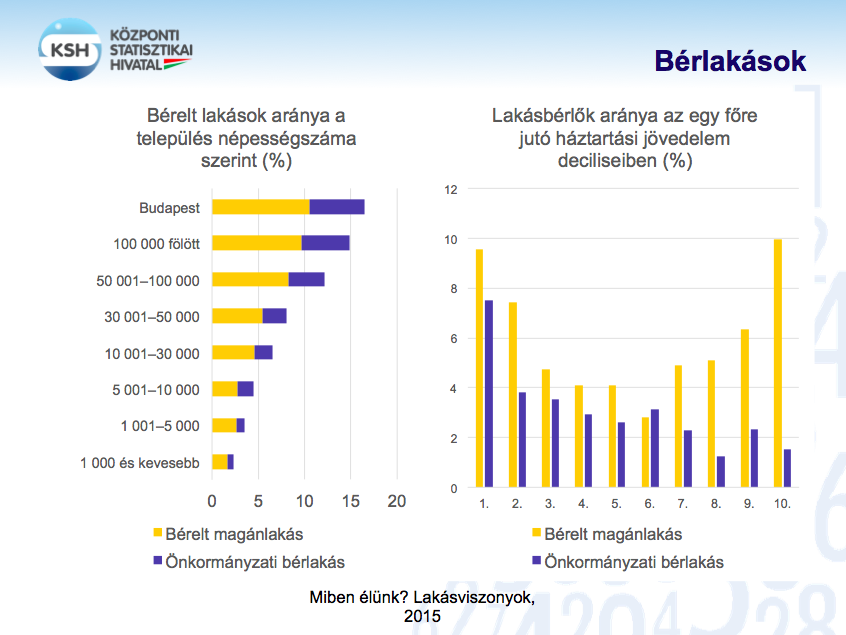 KSH KÖZPONTI STATISZTIKAI HIVATAL

Bérlakások

Bérelt lakások aránya a település népességszáma szerint (%)

Budapest
100 000 fölött
50 001–100 000
30 001–50 000
10 001–30 000
5 001–10 000
1 001–5 000
1 000 és kevesebb

0 5 10 15 20

Bérelt magánlakás
Önkormányzati bérlakás

Lakásbérlők aránya az egy főre jutó háztartási jövedelem deciliseiben (%)

12
10
8
6
4
2
0

1. 2. 3. 4. 5. 6. 7. 8. 9. 10.

Bérelt magánlakás
Önkormányzati bérlakás

Miben élünk? Lakásviszonyok, 2015